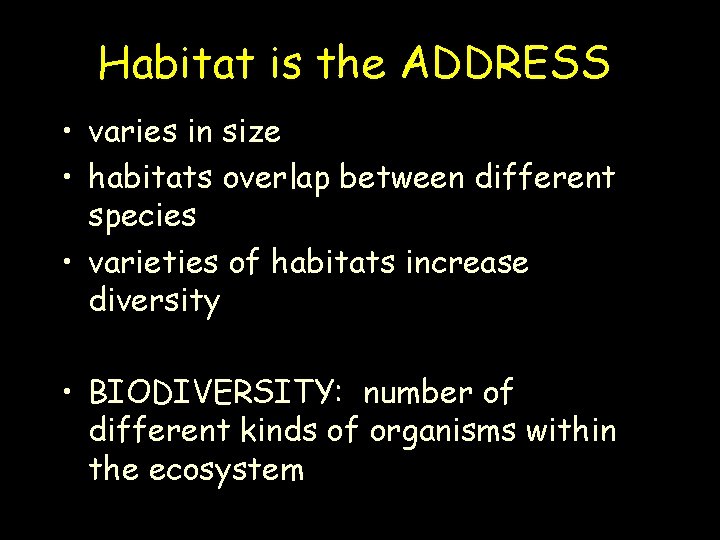 Habitat is the ADDRESS

• varies in size
• habitats overlap between different species
• varieties of habitats increase diversity

• BIODIVERSITY: number of different kinds of organisms within the ecosystem